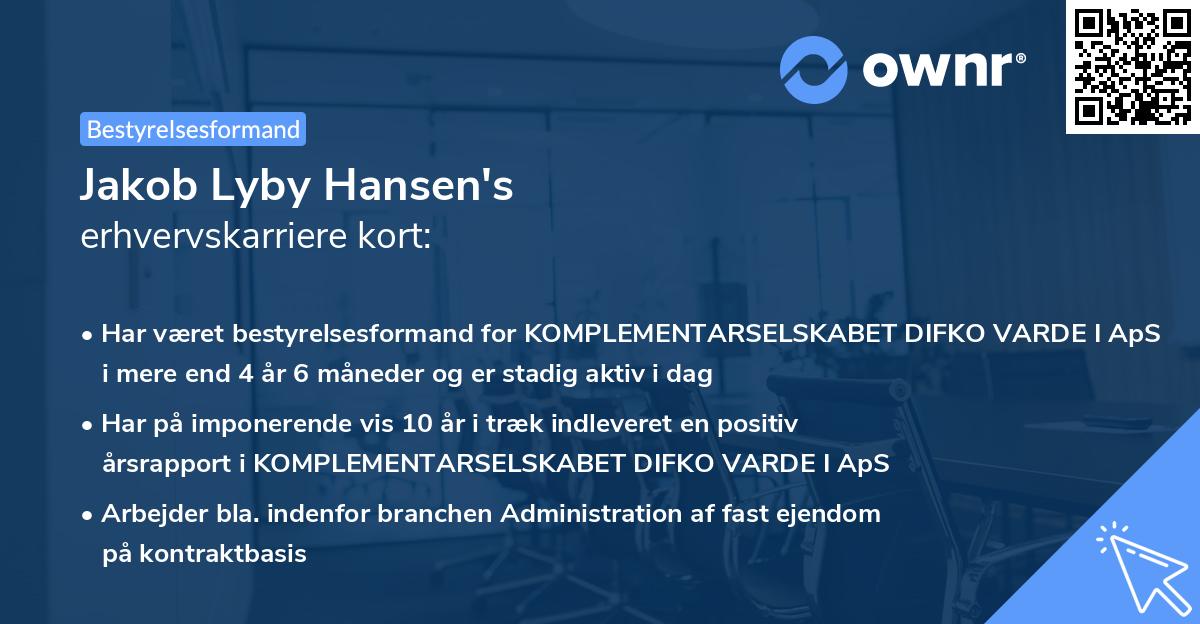 ownr®

Bestyrelsesformand

Jakob Lyby Hansen's
erhvervskarriere kort:

• Har været bestyrelsesformand for KOMPLEMENTARSELSKABET DIFKO VARDE I ApS i mere end 4 år 6 måneder og er stadig aktiv i dag

• Har på imponerende vis 10 år i træk indleveret en positiv årsrapport i KOMPLEMENTARSELSKABET DIFKO VARDE I ApS

• Arbejder bla. indenfor branchen Administration af fast ejendom på kontraktbasis